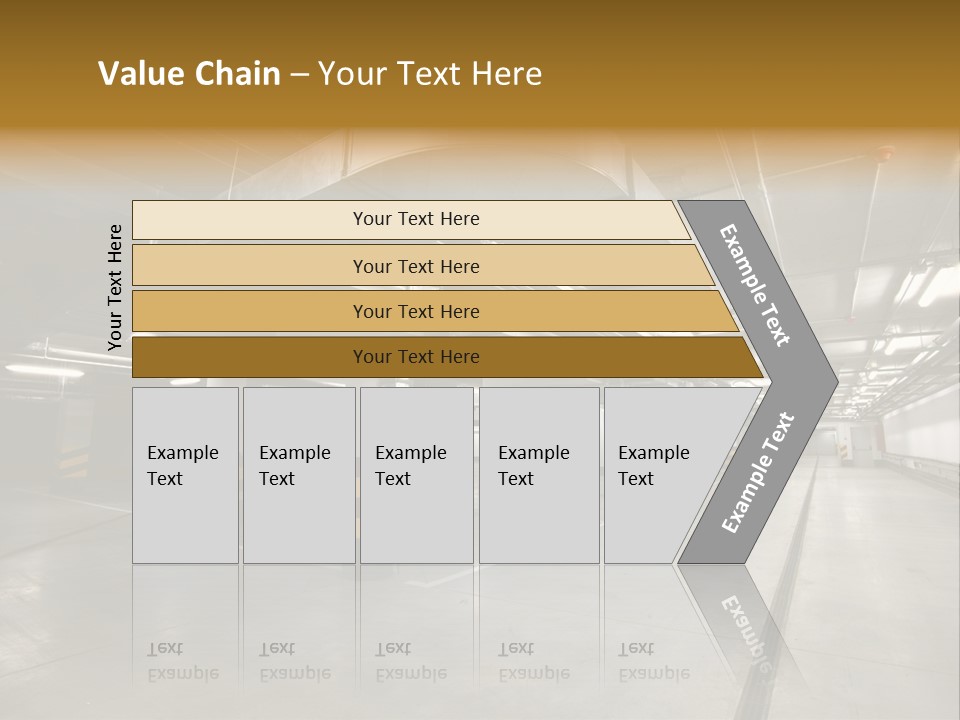 Value Chain – Your Text Here

Your Text Here

Your Text Here

Your Text Here

Your Text Here

Your Text Here

Example Text

Example Text

Example Text

Example Text

Example Text

Example Text

Example Text